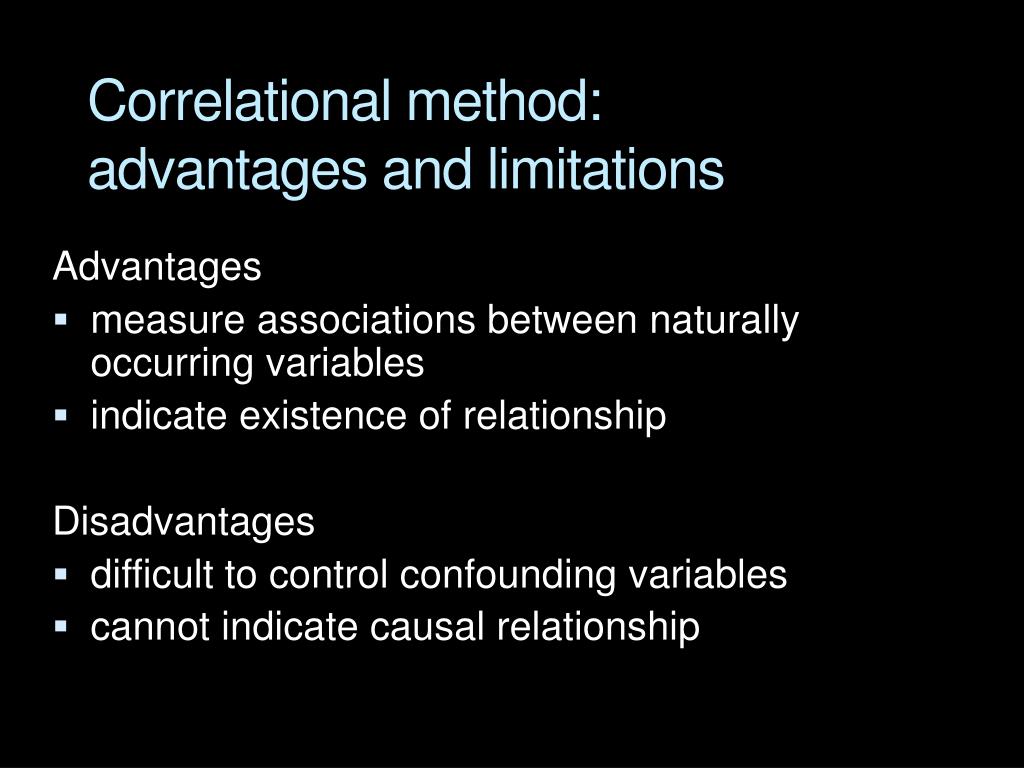 Correlational method: advantages and limitations

Advantages
▪ measure associations between naturally occurring variables
▪ indicate existence of relationship

Disadvantages
▪ difficult to control confounding variables
▪ cannot indicate causal relationship